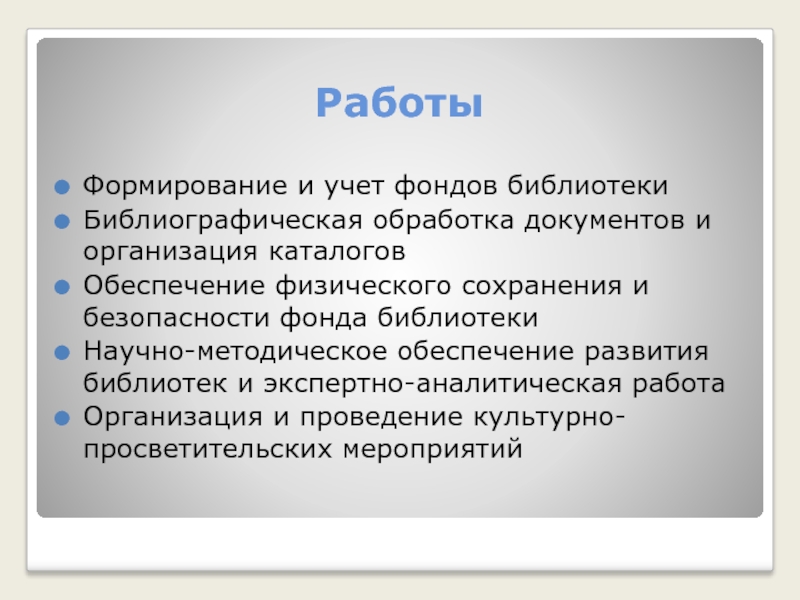 Работы

Формирование и учет фондов библиотеки
Библиографическая обработка документов и организация каталогов
Обеспечение физического сохранения и безопасности фонда библиотеки
Научно-методическое обеспечение развития библиотек и экспертно-аналитическая работа
Организация и проведение культурно-просветительских мероприятий